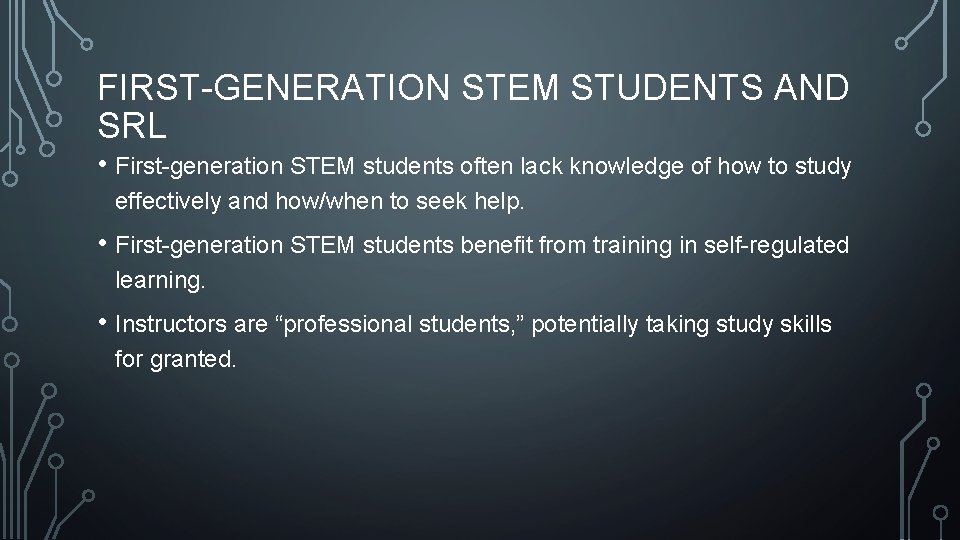 FIRST-GENERATION STEM STUDENTS AND SRL

• First-generation STEM students often lack knowledge of how to study effectively and how/when to seek help.

• First-generation STEM students benefit from training in self-regulated learning.

• Instructors are “professional students,” potentially taking study skills for granted.